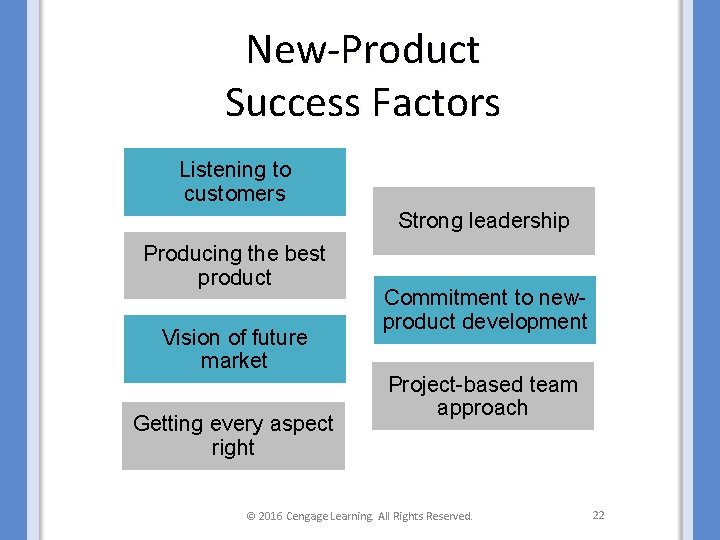 New-Product
Success Factors

Listening to customers

Producing the best product

Vision of future market

Getting every aspect right

Strong leadership

Commitment to new-product development

Project-based team approach

© 2016 Cengage Learning. All Rights Reserved.

22